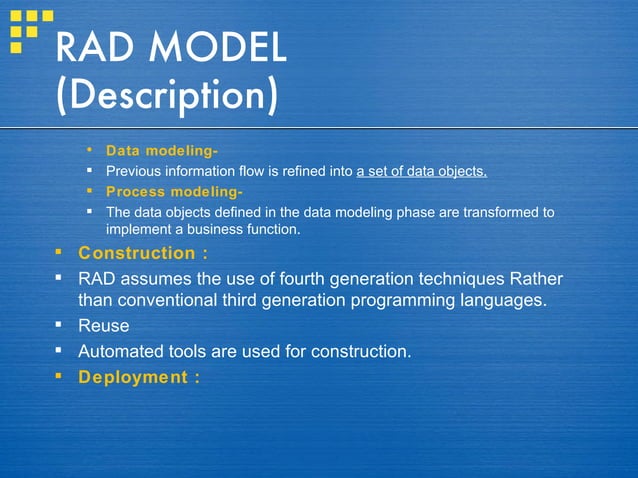 RAD MODEL (Description)

• Data modeling-
▪ Previous information flow is refined into a set of data objects.
▪ Process modeling-
▪ The data objects defined in the data modeling phase are transformed to implement a business function.
▪ Construction :
▪ RAD assumes the use of fourth generation techniques Rather than conventional third generation programming languages.
▪ Reuse
▪ Automated tools are used for construction.
▪ Deployment :